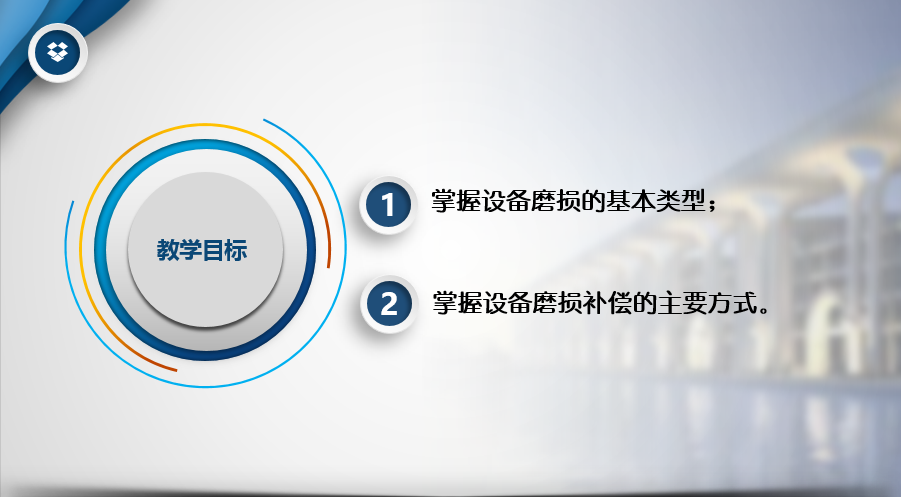 教学目标

1 掌握设备磨损的基本类型；

2 掌握设备磨损补偿的主要方式。